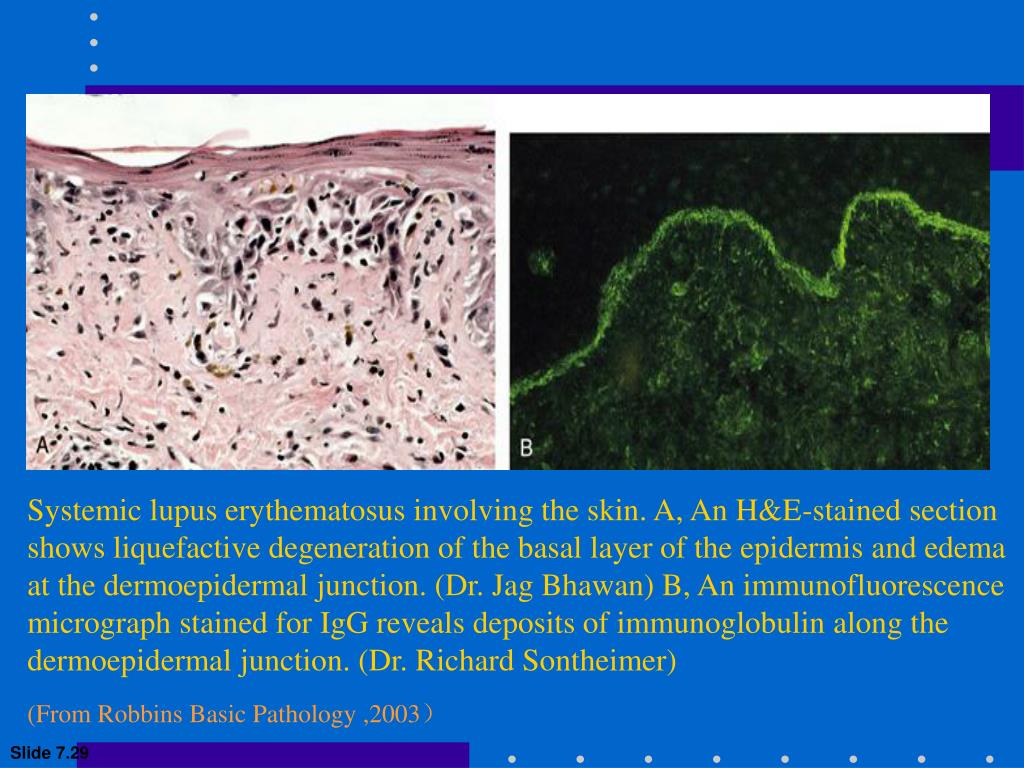 A

B

Systemic lupus erythematosus involving the skin. A, An H&E-stained section shows liquefactive degeneration of the basal layer of the epidermis and edema at the dermoepidermal junction. (Dr. Jag Bhawan) B, An immunofluorescence micrograph stained for IgG reveals deposits of immunoglobulin along the dermoepidermal junction. (Dr. Richard Sontheimer)

(From Robbins Basic Pathology ,2003)

Slide 7.29